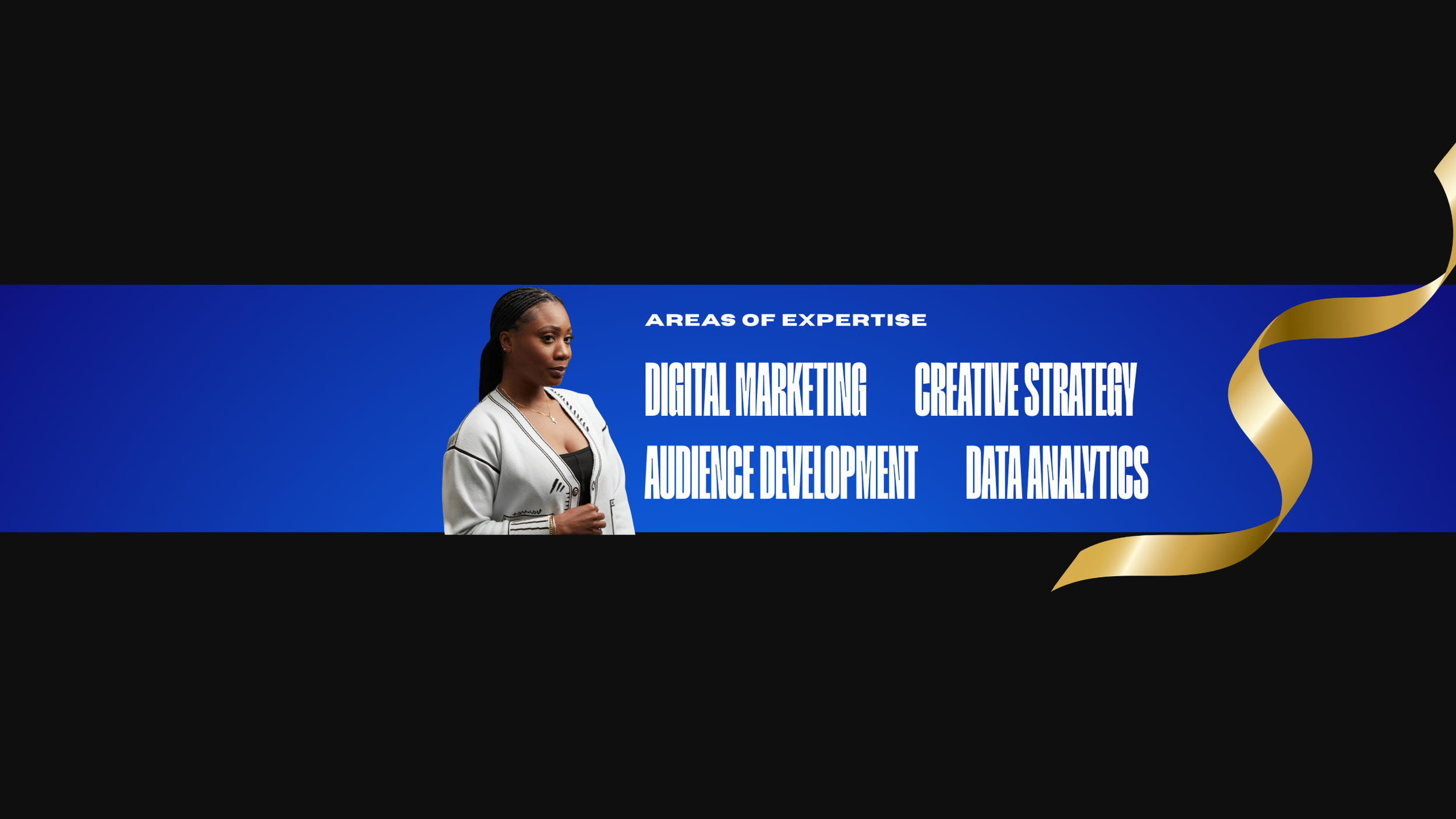 AREAS OF EXPERTISE

DIGITAL MARKETING CREATIVE STRATEGY

AUDIENCE DEVELOPMENT DATA ANALYTICS